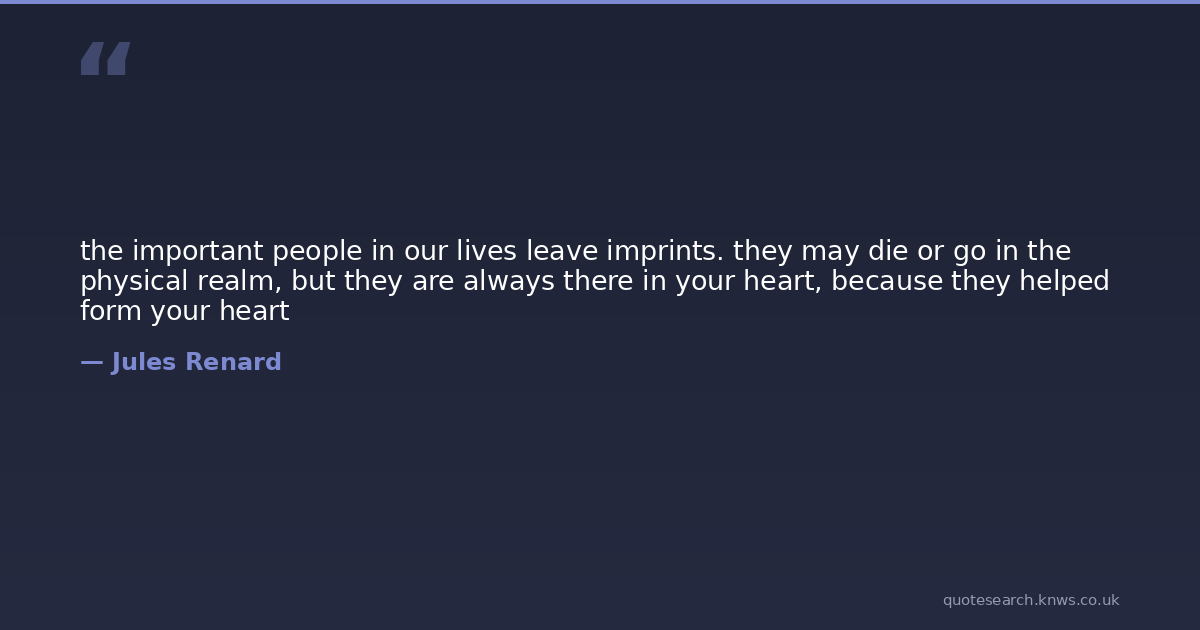 “

the important people in our lives leave imprints. they may die or go in the physical realm, but they are always there in your heart, because they helped form your heart

— Jules Renard

quotesearch.knws.co.uk